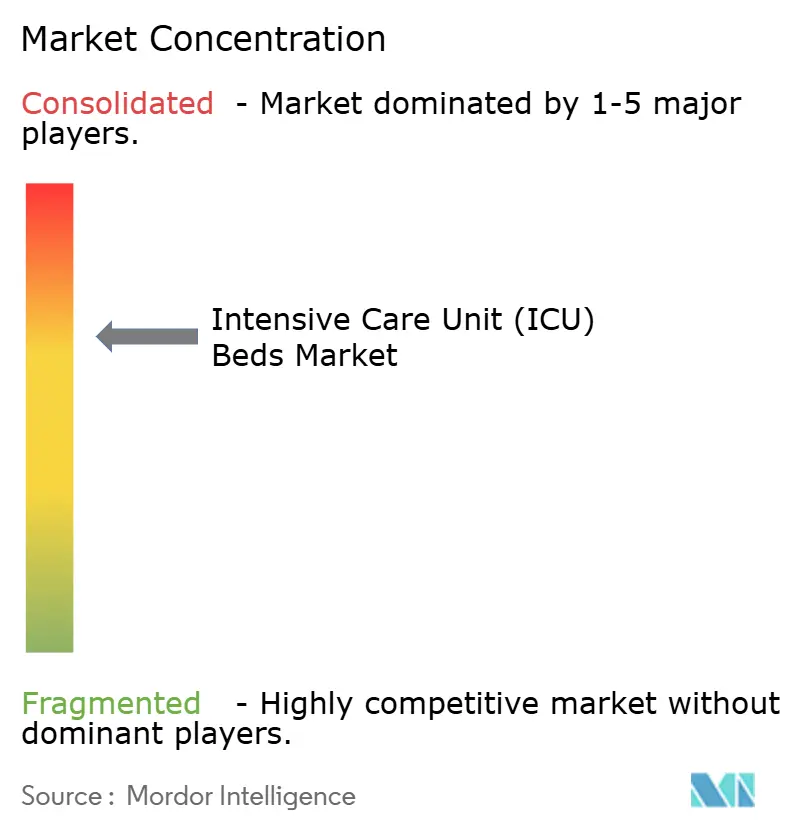 Market Concentration

Consolidated - Market dominated by 1-5 major players.

Intensive Care Unit (ICU) Beds Market

Fragmented - Highly competitive market without dominant players.

Source : Mordor Intelligence